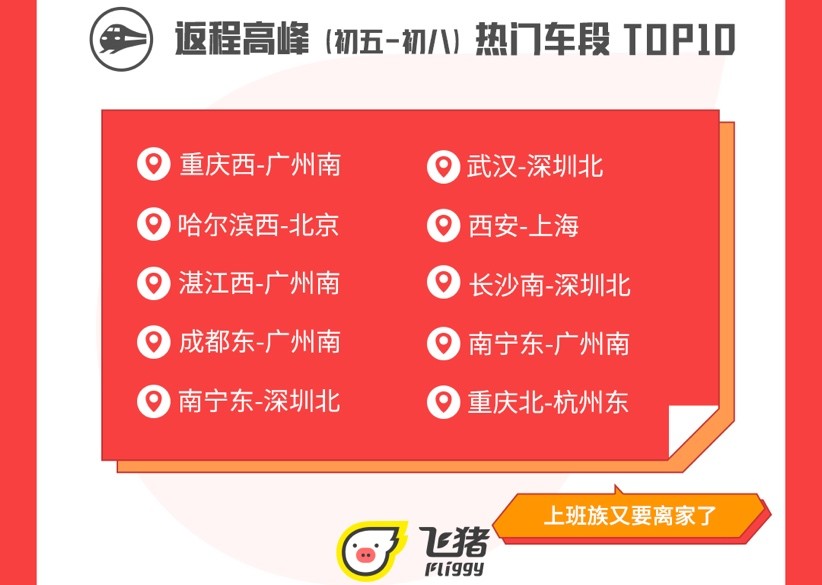 返程高峰（初五-初八）热门车段 TOP10

重庆西-广州南

哈尔滨西-北京

湛江西-广州南

成都东-广州南

南宁东-深圳北

武汉-深圳北

西安-上海

长沙南-深圳北

南宁东-广州南

重庆北-杭州东

上班族又要离家了

飞猪
Fliggy